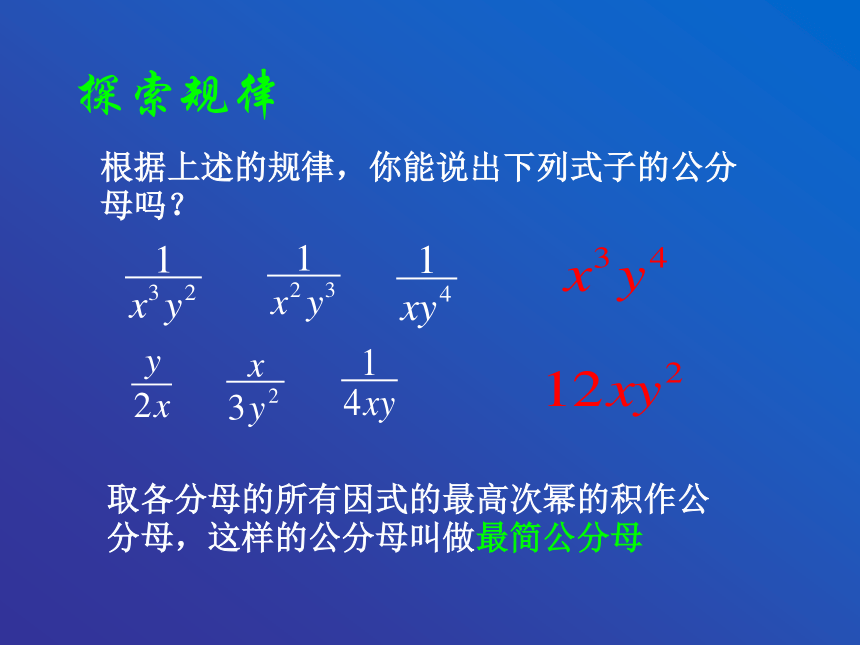 探索规律

根据上述的规律，你能说出下列式子的公分母吗？

$\frac{1}{x^3y^2}$ $\frac{1}{x^2y^3}$ $\frac{1}{xy^4}$ $x^3y^4$

$\frac{y}{2x}$ $\frac{x}{3y^2}$ $\frac{1}{4xy}$ $12xy^2$

取各分母的所有因式的最高次幂的积作公分母，这样的公分母叫做最简公分母